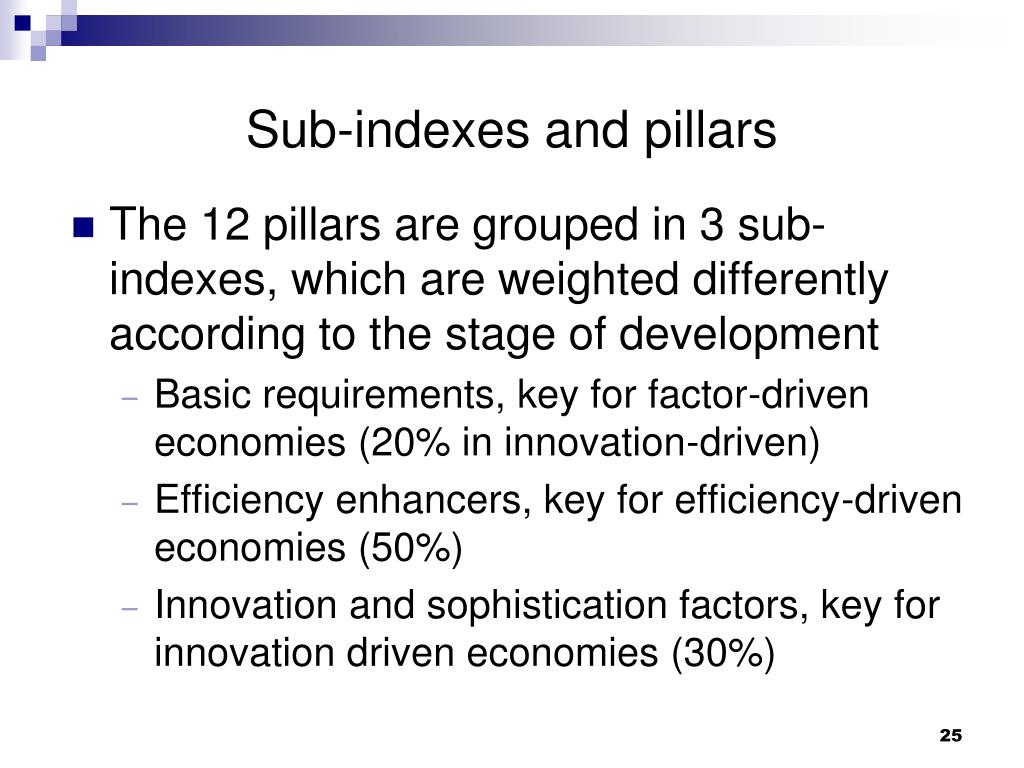 Sub-indexes and pillars

The 12 pillars are grouped in 3 sub-indexes, which are weighted differently according to the stage of development

– Basic requirements, key for factor-driven economies (20% in innovation-driven)
– Efficiency enhancers, key for efficiency-driven economies (50%)
– Innovation and sophistication factors, key for innovation driven economies (30%)

25